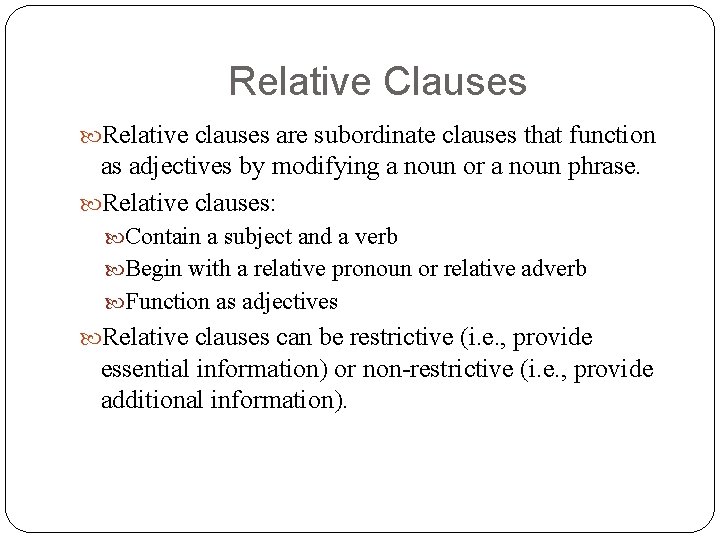 Relative Clauses

Relative clauses are subordinate clauses that function as adjectives by modifying a noun or a noun phrase.

Relative clauses:

Contain a subject and a verb

Begin with a relative pronoun or relative adverb

Function as adjectives

Relative clauses can be restrictive (i.e., provide essential information) or non-restrictive (i.e., provide additional information).